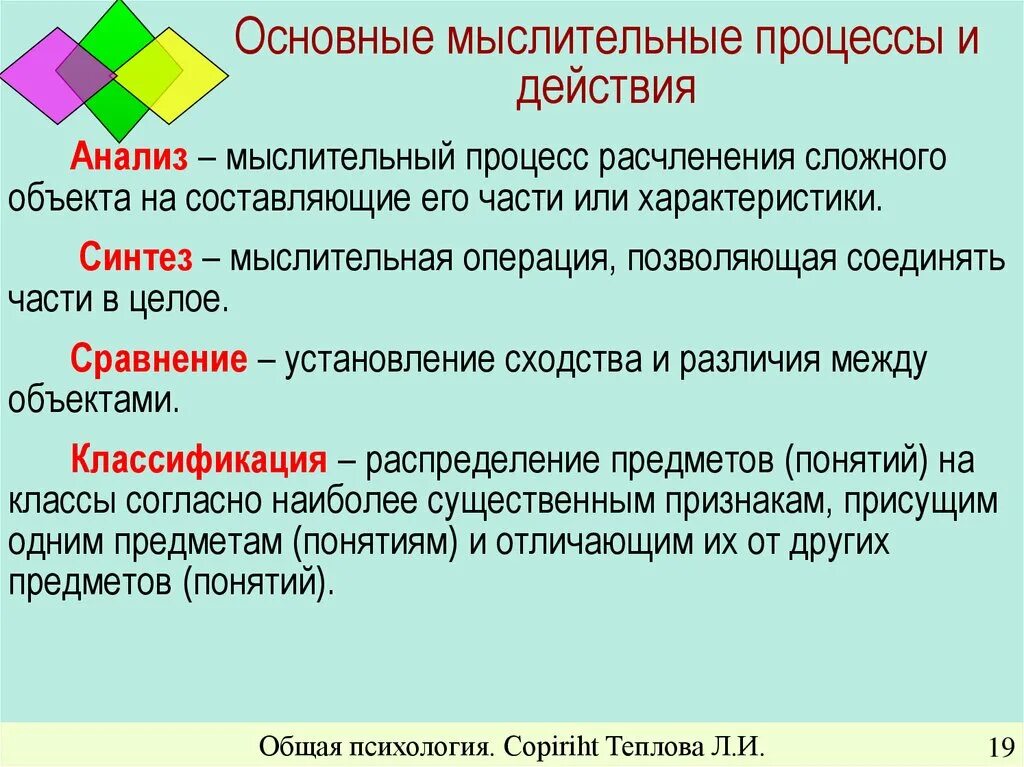 Основные мыслительные процессы и действия

Анализ – мыслительный процесс расчленения сложного объекта на составляющие его части или характеристики.

Синтез – мыслительная операция, позволяющая соединять части в целое.

Сравнение – установление сходства и различия между объектами.

Классификация – распределение предметов (понятий) на классы согласно наиболее существенным признакам, присущим одним предметам (понятиям) и отличающим их от других предметов (понятий).

Общая психология. Copiriht Теплова Л.И.

19